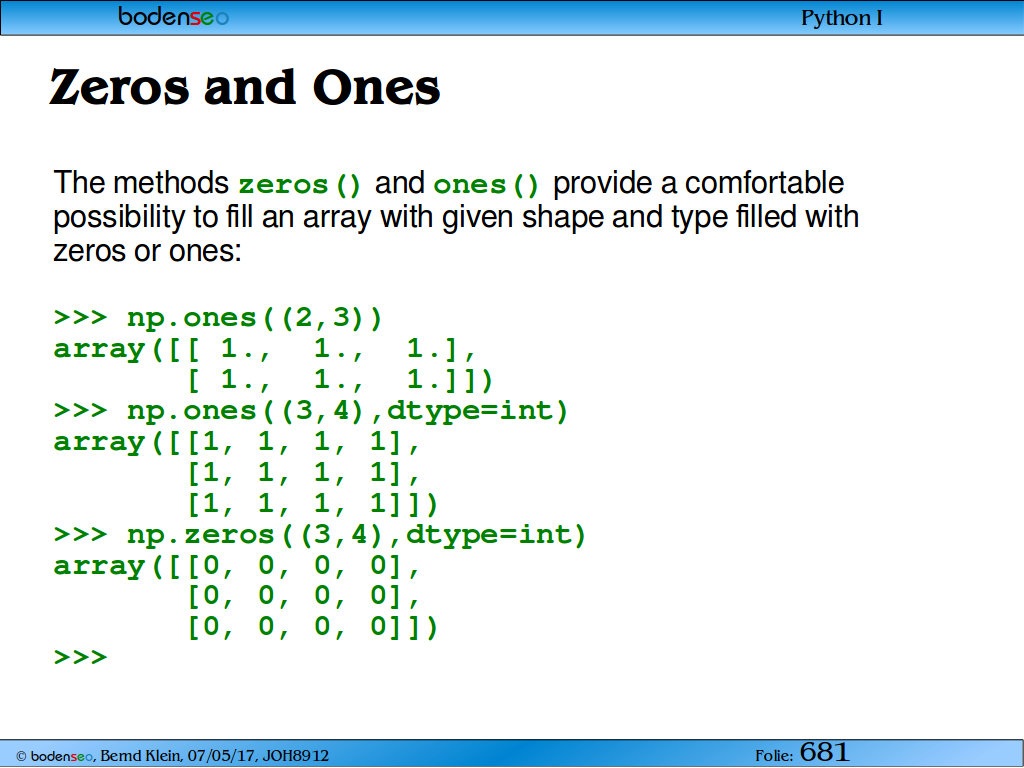 bodenseo Python I

Zeros and Ones

The methods zeros() and ones() provide a comfortable possibility to fill an array with given shape and type filled with zeros or ones:

>>> np.ones((2,3))
array([[ 1.,  1.,  1.],
       [ 1.,  1.,  1.]])
>>> np.ones((3,4),dtype=int)
array([[1, 1, 1, 1],
       [1, 1, 1, 1],
       [1, 1, 1, 1]])
>>> np.zeros((3,4),dtype=int)
array([[0, 0, 0, 0],
       [0, 0, 0, 0],
       [0, 0, 0, 0]])
>>>

© bodenseo, Bernd Klein, 07/05/17, JOH8912 Folie: 681